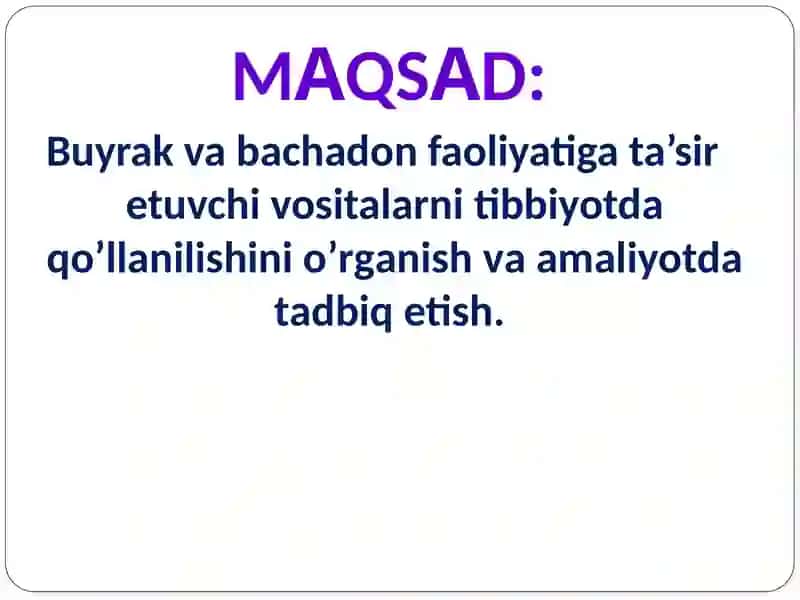 MAQSAD:

Buyrak va bachadon faoliyatiga ta’sir etuvchi vositalarni tibbiyotda qo’llanilishini o’rganish va amaliyotda tadbiq etish.